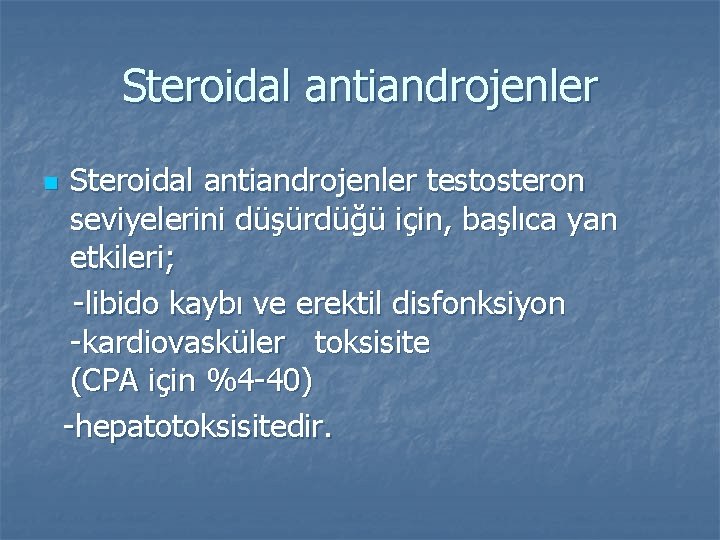 Steroidal antiandrojenler

Steroidal antiandrojenler testosteron seviyelerini düşürdüğü için, başlıca yan etkileri;

-libido kaybı ve erektil disfonksiyon
-kardiovasküler toksisite
(CPA için %4-40)
-hepatotoksisitedir.